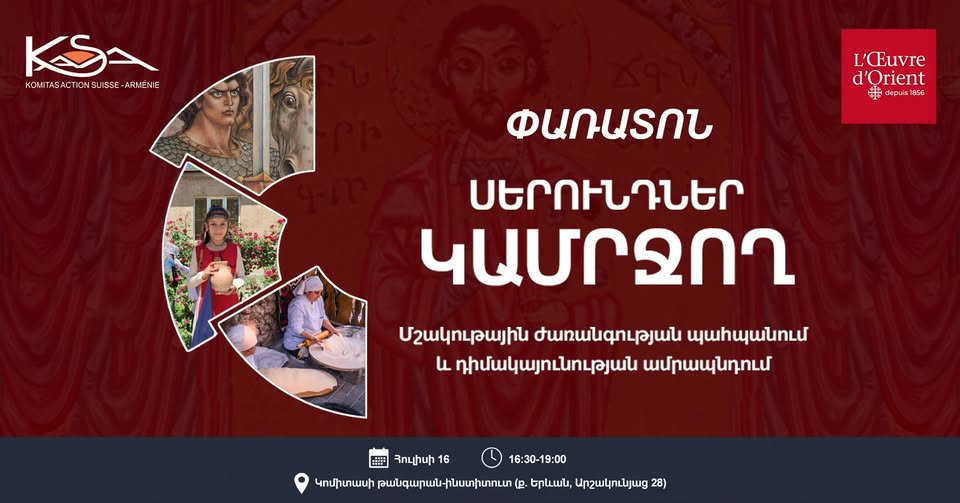 KSA
KOMITAS ACTION SUISSE - ARMÉNIE

L'Œuvre d'Orient depuis 1856

ՓԱՌԱՏՈՆ

ՍԵՐՈՒՆԴՆԵՐ ԿԱՄՐՋՈՂ

Մշակութային ժառանգության պահպանում և դիմակայունության ամրապնդում

Հուլիսի 16

16:30-19:00

Կոմիտասի թանգարան-ինստիտուտ (ք. Երևան, Արշակունյաց 28)